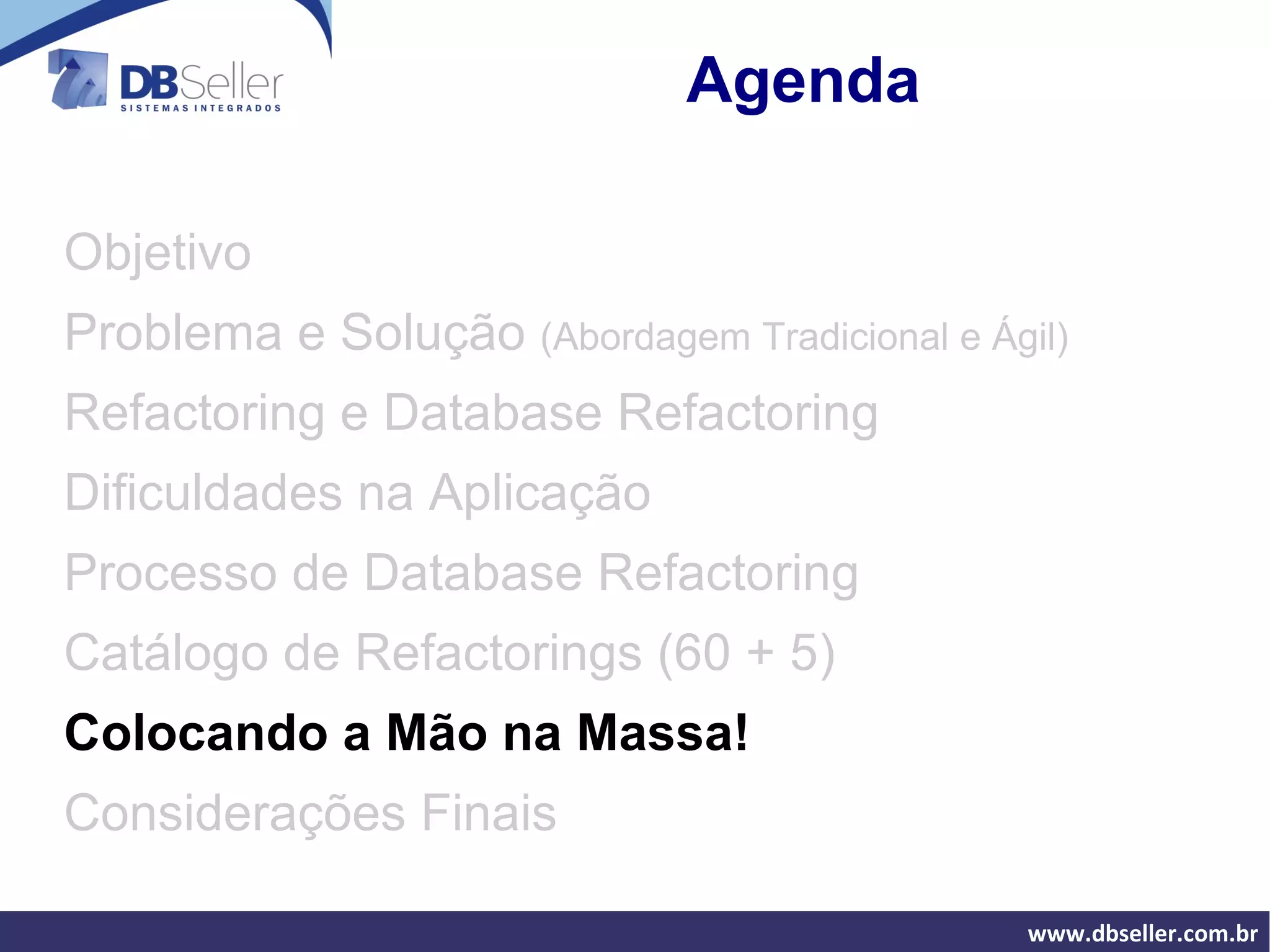 DBSeller
SISTEMAS INTEGRADOS

Agenda

Objetivo

Problema e Solução (Abordagem Tradicional e Ágil)

Refactoring e Database Refactoring

Dificuldades na Aplicação

Processo de Database Refactoring

Catálogo de Refactorings (60 + 5)

Colocando a Mão na Massa!

Considerações Finais

www.dbseller.com.br